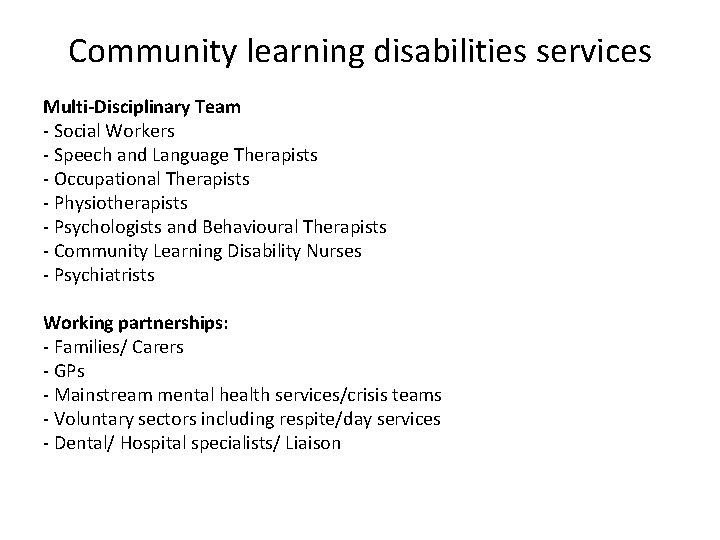 Community learning disabilities services

Multi-Disciplinary Team
- Social Workers
- Speech and Language Therapists
- Occupational Therapists
- Physiotherapists
- Psychologists and Behavioural Therapists
- Community Learning Disability Nurses
- Psychiatrists

Working partnerships:
- Families/ Carers
- GPs
- Mainstream mental health services/crisis teams
- Voluntary sectors including respite/day services
- Dental/ Hospital specialists/ Liaison